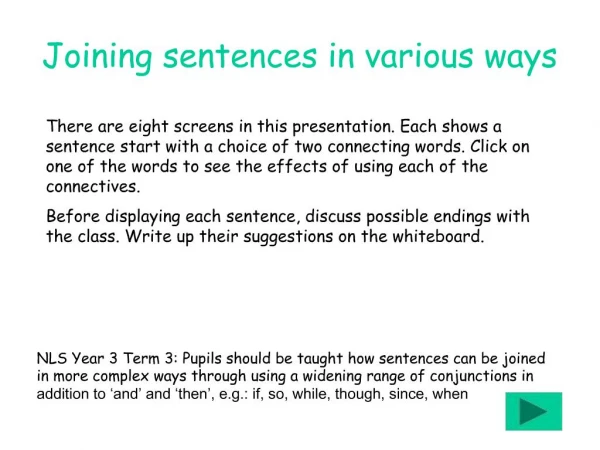 Joining sentences in various ways

There are eight screens in this presentation. Each shows a sentence start with a choice of two connecting words. Click on one of the words to see the effects of using each of the connectives.

Before displaying each sentence, discuss possible endings with the class. Write up their suggestions on the whiteboard.

NLS Year 3 Term 3: Pupils should be taught how sentences can be joined in more complex ways through using a widening range of conjunctions in addition to 'and' and 'then', e.g.: if, so, while, though, since, when